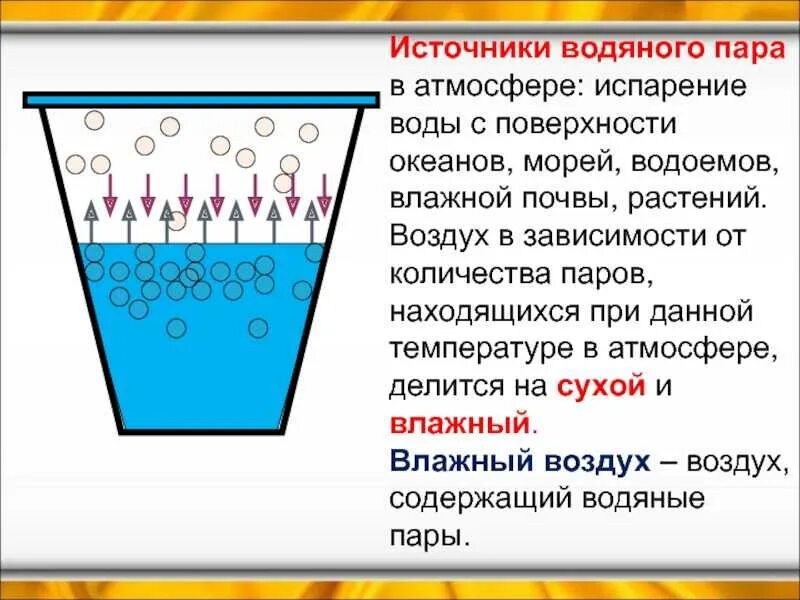 Источники водяного пара в атмосфере: испарение воды с поверхности океанов, морей, водоемов, влажной почвы, растений. Воздух в зависимости от количества паров, находящихся при данной температуре в атмосфере, делится на сухой и влажный.

Влажный воздух – воздух, содержащий водяные пары.